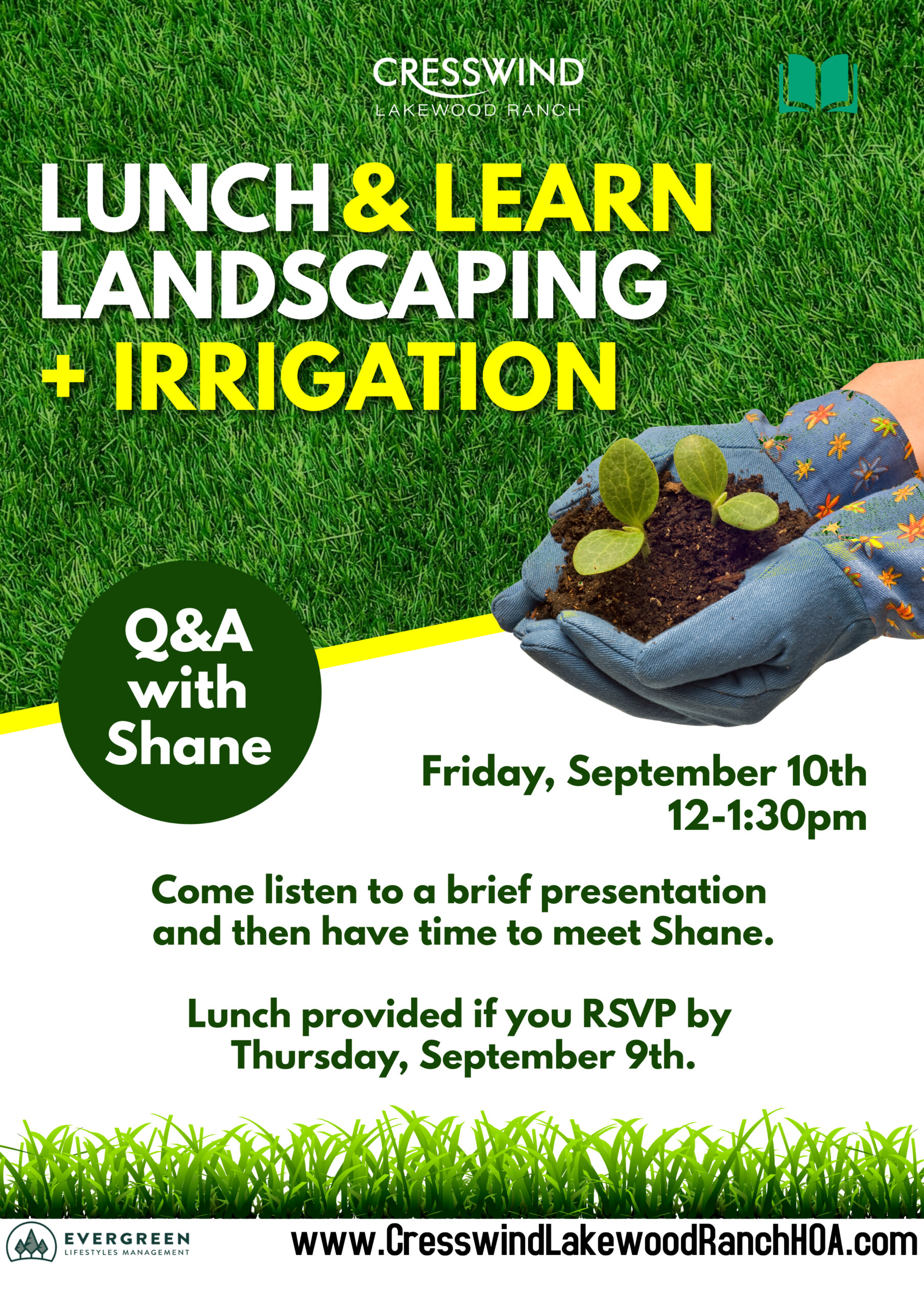 CRESSWIND
LAKEWOOD RANCH

LUNCH & LEARN
LANDSCAPING
+ IRRIGATION

Q&A with Shane

Friday, September 10th
12-1:30pm

Come listen to a brief presentation and then have time to meet Shane.

Lunch provided if you RSVP by Thursday, September 9th.

EVERGREEN
LIFESTYLES MANAGEMENT

www.CresswindLakewoodRanchHOA.com